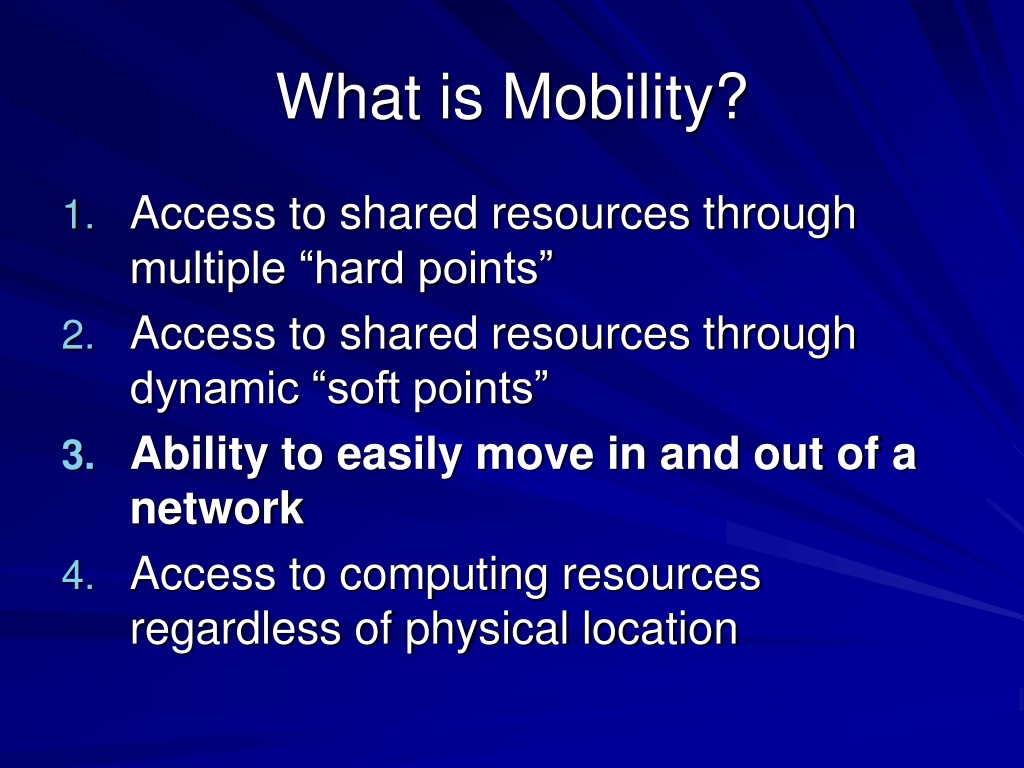 What is Mobility?

1. Access to shared resources through multiple “hard points”
2. Access to shared resources through dynamic “soft points”
3. Ability to easily move in and out of a network
4. Access to computing resources regardless of physical location